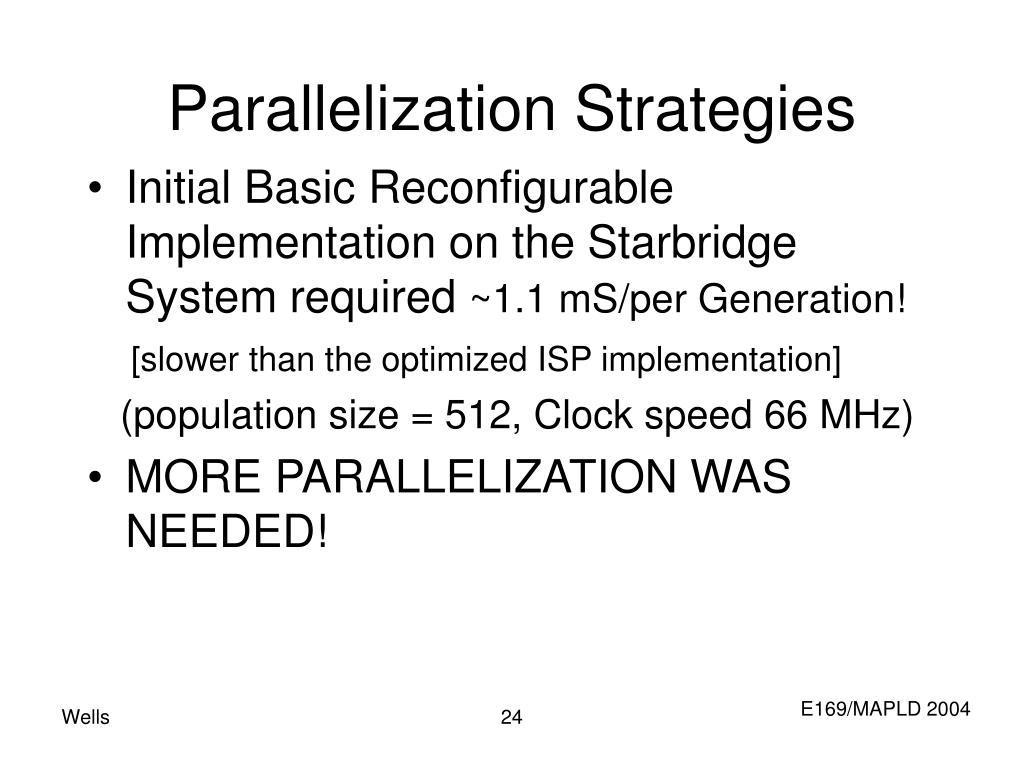 Parallelization Strategies

• Initial Basic Reconfigurable Implementation on the Starbridge System required ~1.1 mS/per Generation!

[slower than the optimized ISP implementation]

(population size = 512, Clock speed 66 MHz)

• MORE PARALLELIZATION WAS NEEDED!

Wells

24

E169/MAPLD 2004